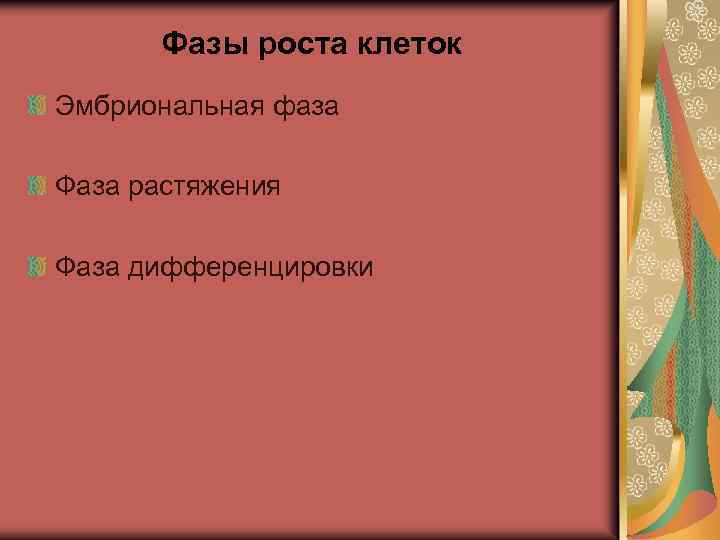 Фазы роста клеток

Эмбриональная фаза

Фаза растяжения

Фаза дифференцировки